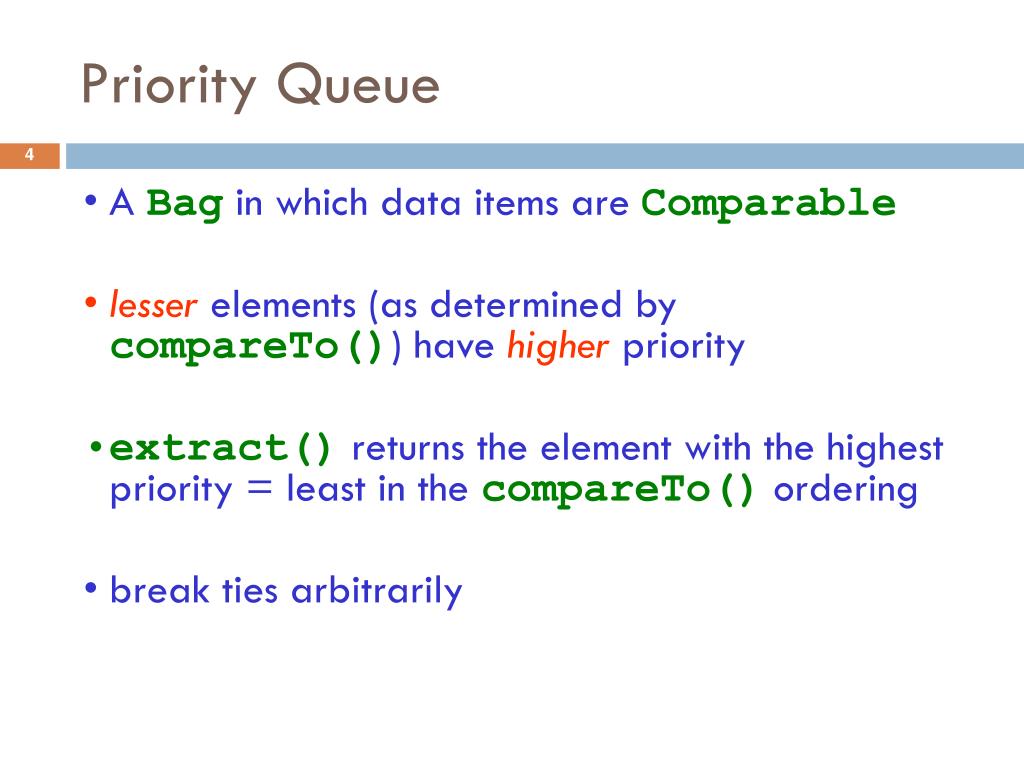 Priority Queue

4

• A Bag in which data items are Comparable

• lesser elements (as determined by compareTo()) have higher priority

• extract() returns the element with the highest priority = least in the compareTo() ordering

• break ties arbitrarily